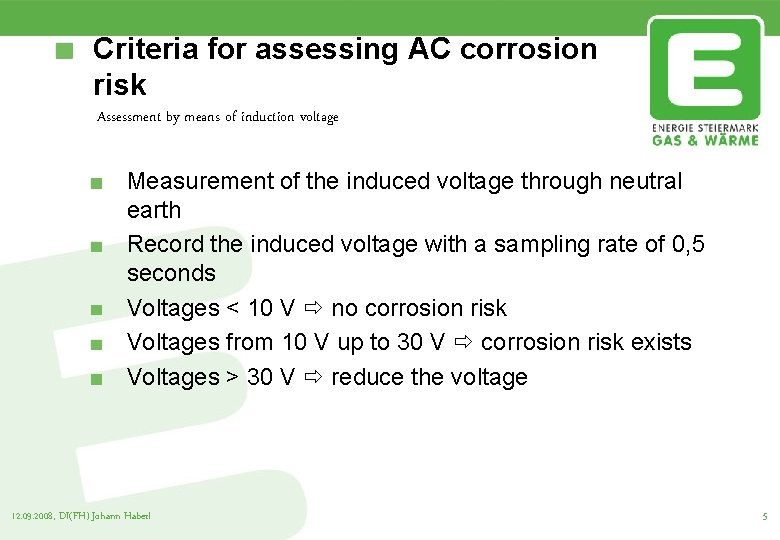 Criteria for assessing AC corrosion risk

Assessment by means of induction voltage

ENERGIE STEIERMARK
GAS & WÄRME

Measurement of the induced voltage through neutral earth

Record the induced voltage with a sampling rate of 0,5 seconds

Voltages < 10 V ⇨ no corrosion risk

Voltages from 10 V up to 30 V ⇨ corrosion risk exists

Voltages > 30 V ⇨ reduce the voltage

12.03.2008, DI(FH) Johann Haberl

5